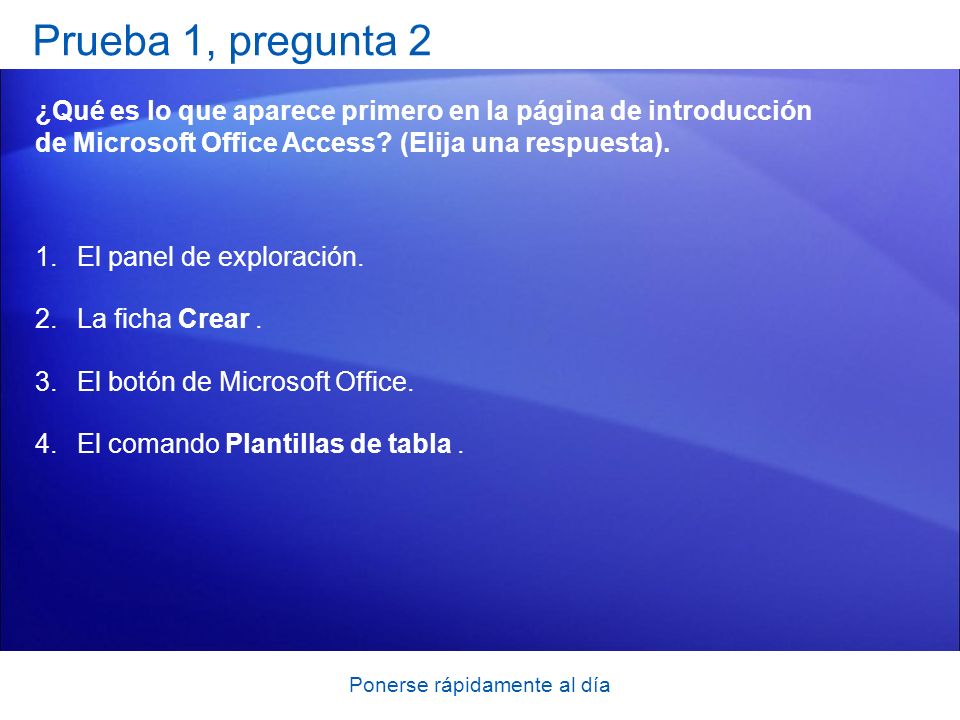 Prueba 1, pregunta 2

¿Qué es lo que aparece primero en la página de introducción de Microsoft Office Access? (Elija una respuesta).

1. El panel de exploración.

2. La ficha Crear .

3. El botón de Microsoft Office.

4. El comando Plantillas de tabla .

Ponerse rápidamente al día